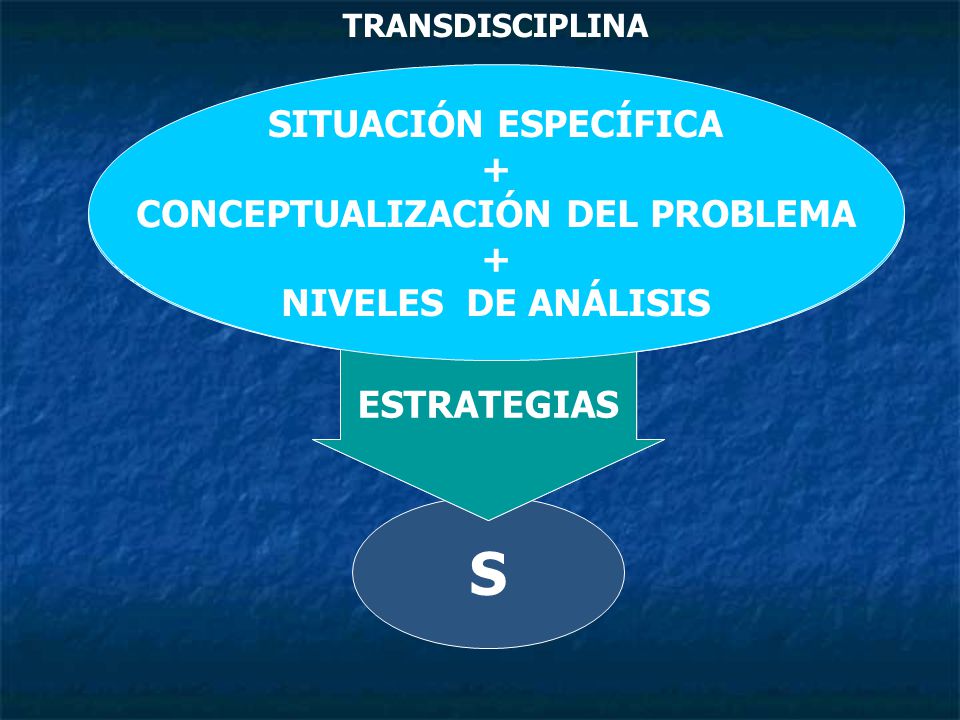 TRANSDISCIPLINA

SITUACIÓN ESPECÍFICA
+
CONCEPTUALIZACIÓN DEL PROBLEMA
+
NIVELES DE ANÁLISIS

ESTRATEGIAS

S